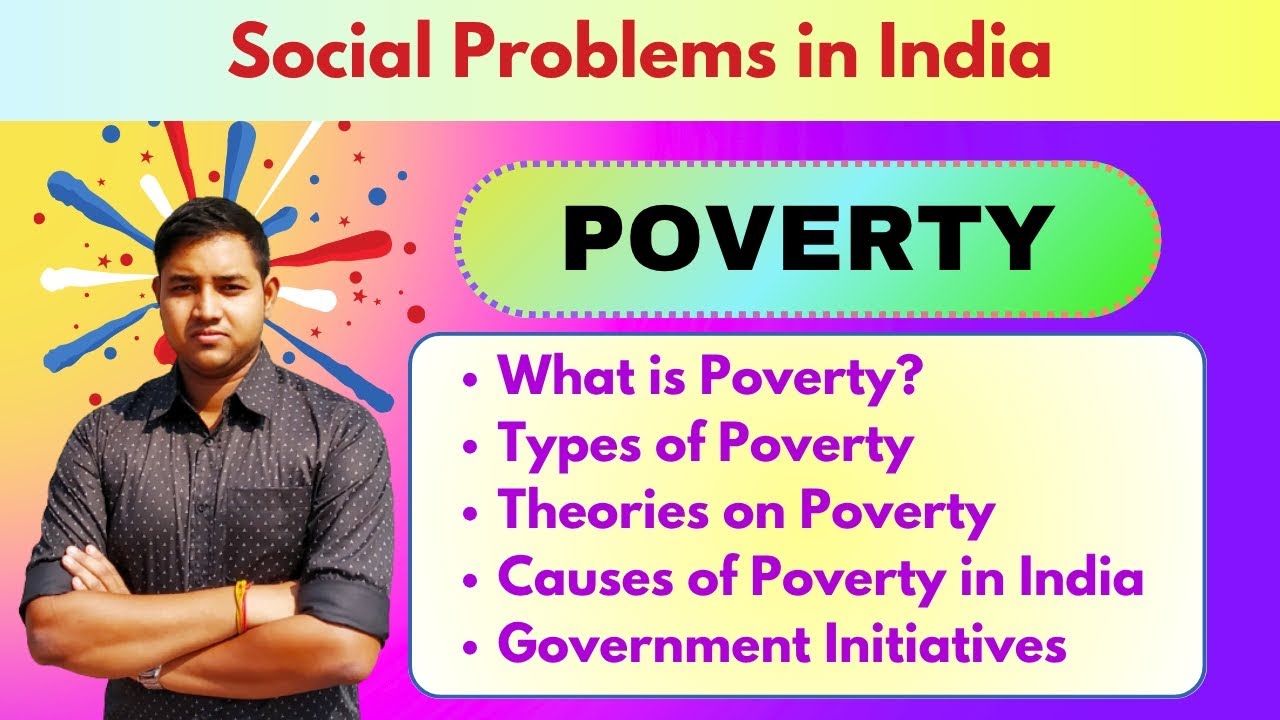 Social Problems in India

POVERTY

• What is Poverty?
• Types of Poverty
• Theories on Poverty
• Causes of Poverty in India
• Government Initiatives